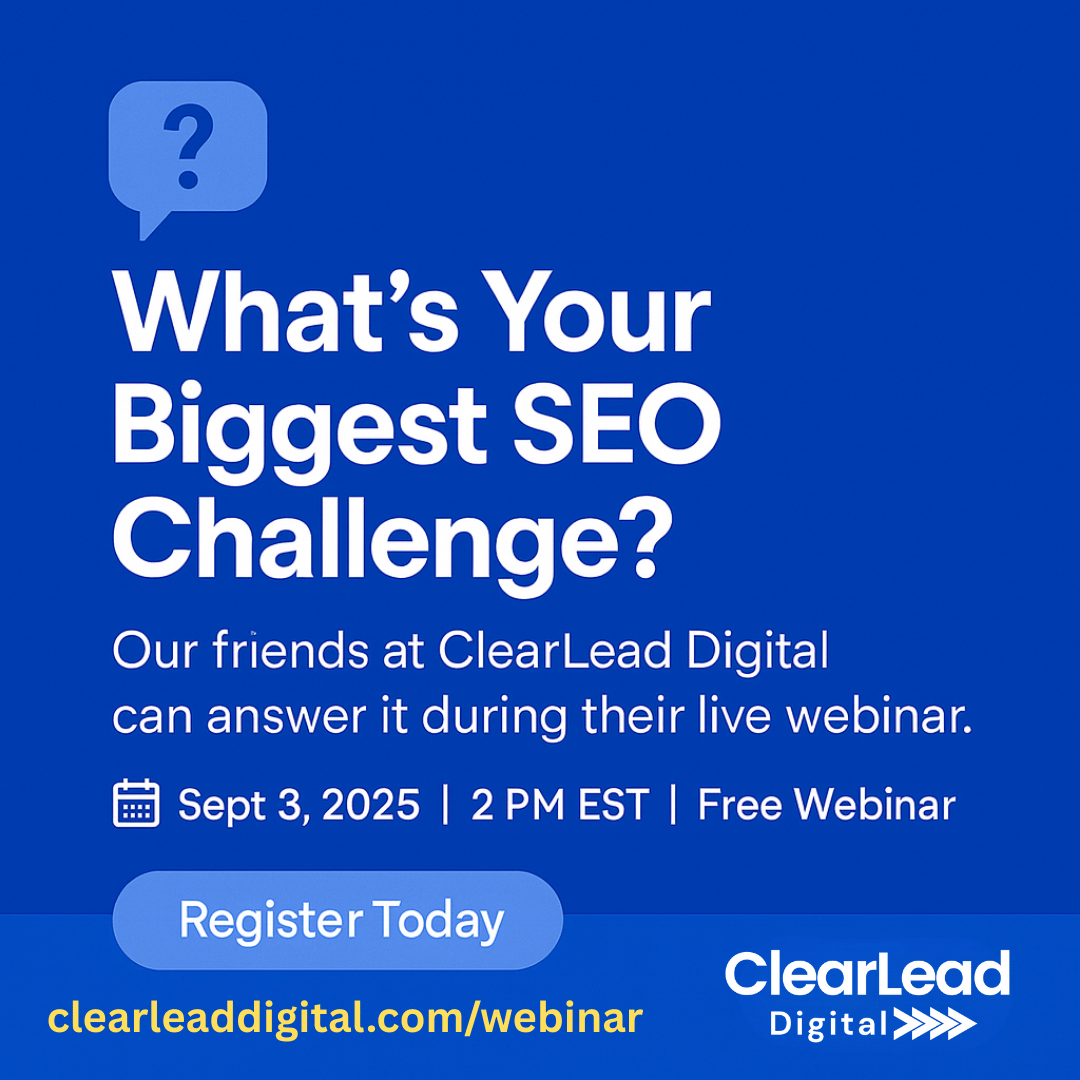 ?

What's Your Biggest SEO Challenge?

Our friends at ClearLead Digital can answer it during their live webinar.

Sept 3, 2025 | 2 PM EST | Free Webinar

Register Today

clearleaddigital.com/webinar

ClearLead Digital